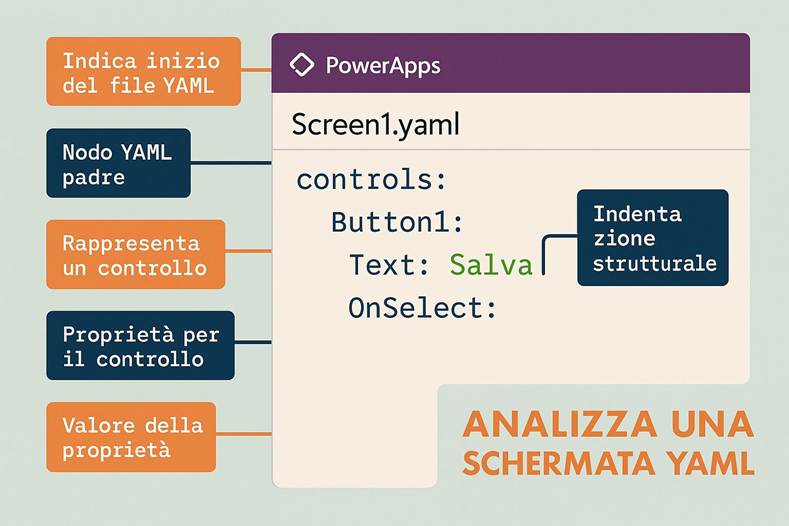 Indica inizio del file YAML

Nodo YAML padre

Rappresenta un controllo

Proprietà per il controllo

Valore della proprietà

PowerApps

Screen1.yaml

controls:
  Button1:
    Text: Salva
    OnSelect:

Indenta zione strutturale

ANALIZZA UNA SCHERMATA YAML